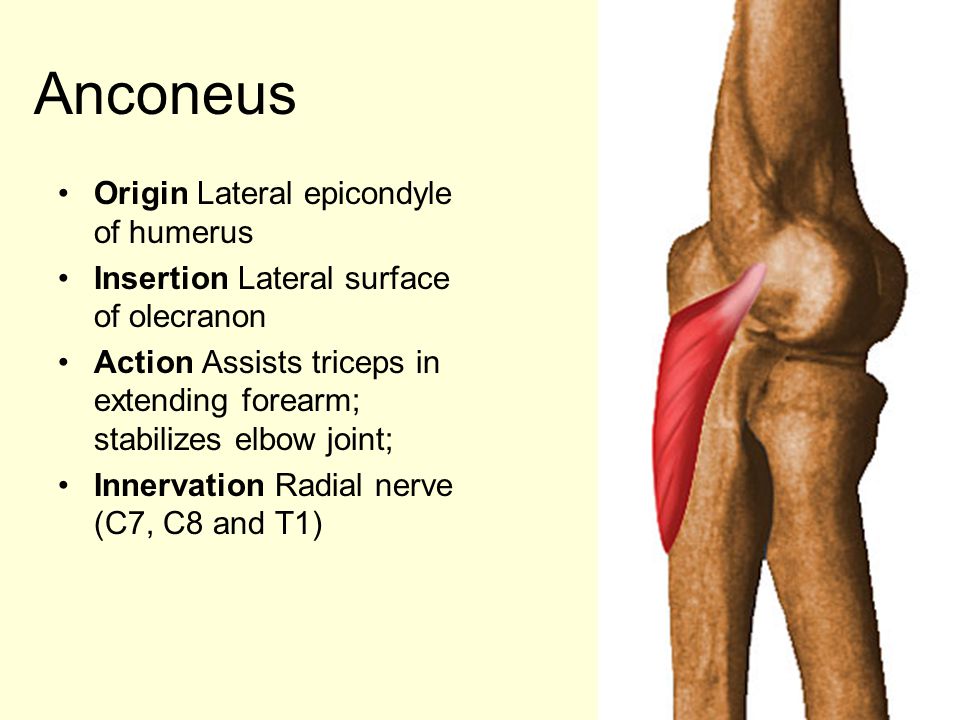 Anconeus

• Origin Lateral epicondyle of humerus
• Insertion Lateral surface of olecranon
• Action Assists triceps in extending forearm; stabilizes elbow joint;
• Innervation Radial nerve (C7, C8 and T1)